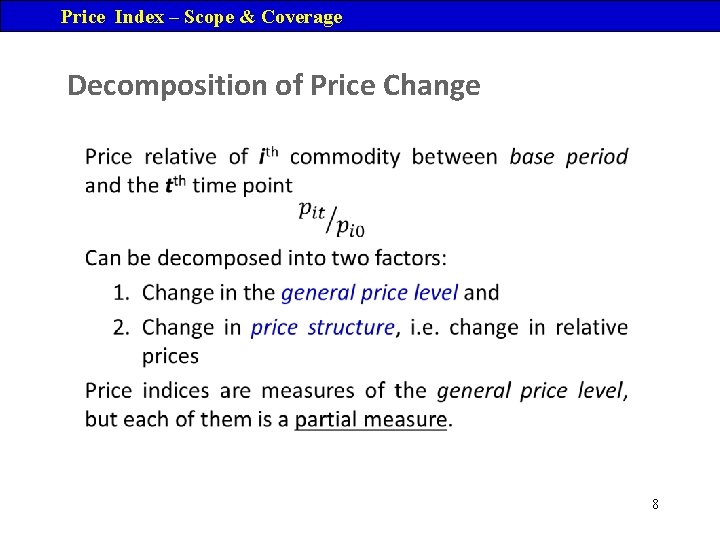 Price Index – Scope & Coverage

Decomposition of Price Change

Price relative of $i^{th}$ commodity between base period and the $t^{th}$ time point

$p_{it}/p_{i0}$

Can be decomposed into two factors:

1. Change in the general price level and
2. Change in price structure, i.e. change in relative prices

Price indices are measures of the general price level, but each of them is a partial measure.

8